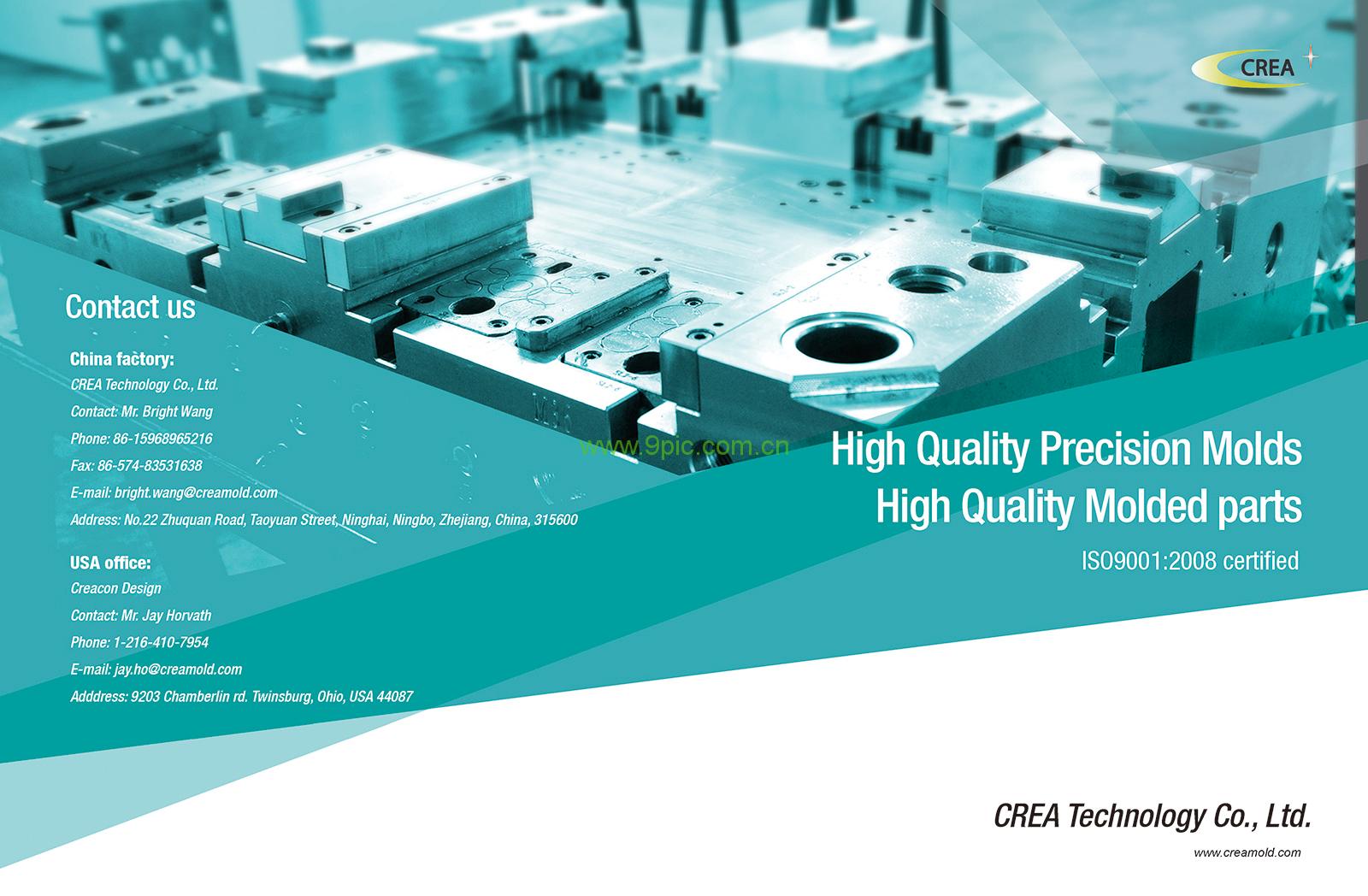 CREA

Contact us

China factory:
CREA Technology Co., Ltd.
Contact: Mr. Bright Wang
Phone: 86-15968965216
Fax: 86-574-83531638
E-mail: bright.wang@creamold.com
Address: No.22 Zhuquan Road, Taoyuan Street, Ninghai, Ningbo, Zhejiang, China, 315600

USA office:
Creacon Design
Contact: Mr. Jay Horvath
Phone: 1-216-410-7954
E-mail: jay.ho@creamold.com
Adddress: 9203 Chamberlin rd. Twinsburg, Ohio, USA 44087

www.9pic.com.cn

High Quality Precision Molds
High Quality Molded parts
ISO9001:2008 certified

CREA Technology Co., Ltd.
www.creamold.com